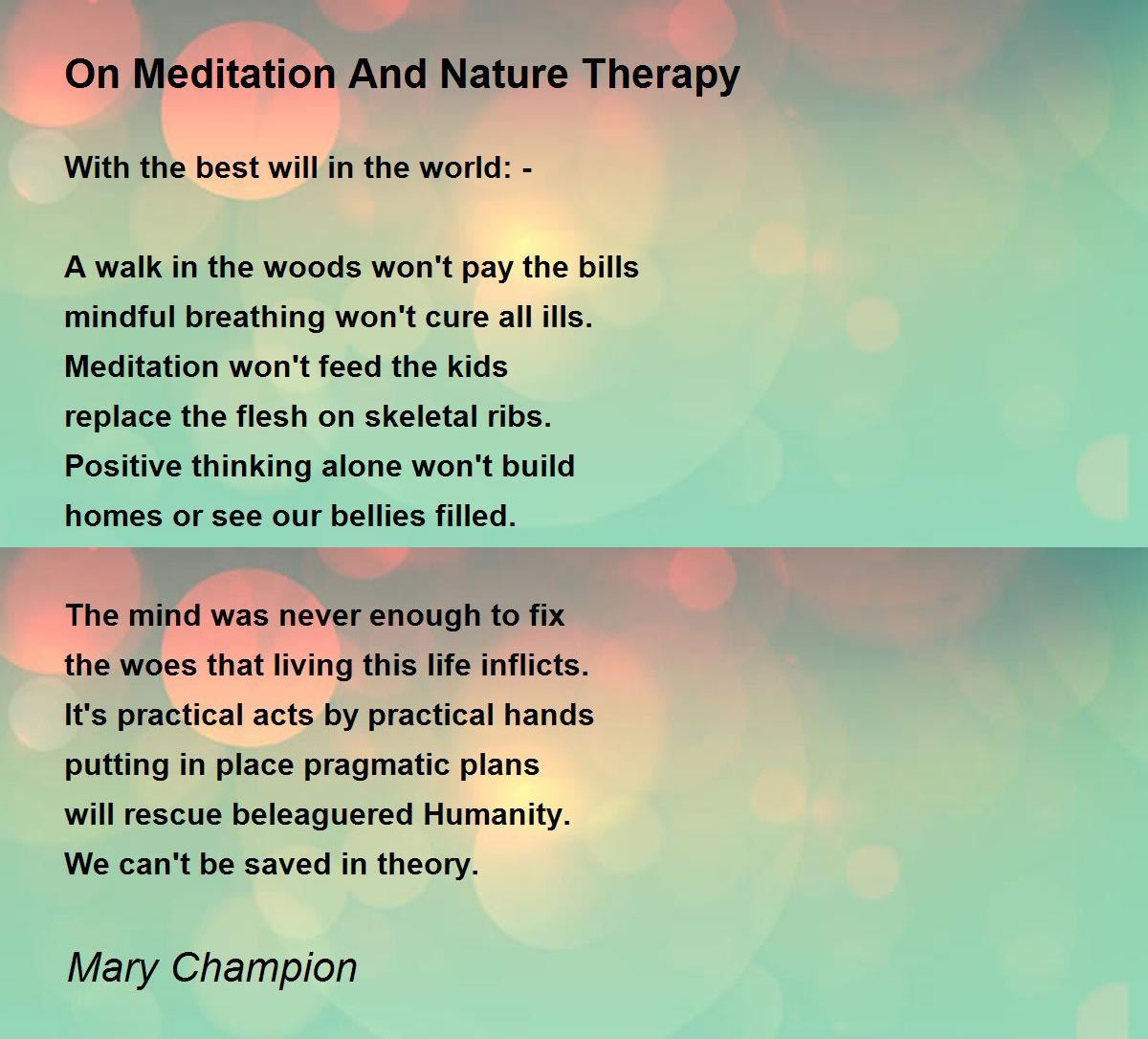 On Meditation And Nature Therapy

With the best will in the world: -

A walk in the woods won't pay the bills
mindful breathing won't cure all ills.
Meditation won't feed the kids
replace the flesh on skeletal ribs.
Positive thinking alone won't build
homes or see our bellies filled.

The mind was never enough to fix
the woes that living this life inflicts.
It's practical acts by practical hands
putting in place pragmatic plans
will rescue beleaguered Humanity.
We can't be saved in theory.

Mary Champion